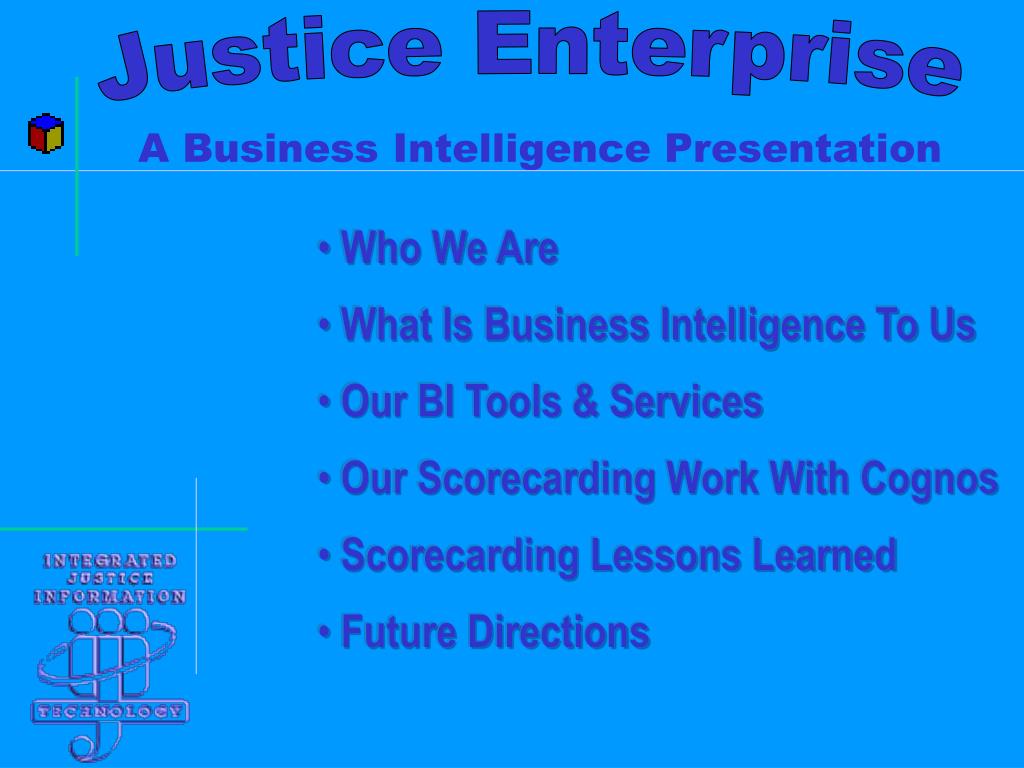 Justice Enterprise

A Business Intelligence Presentation

• Who We Are
• What Is Business Intelligence To Us
• Our BI Tools & Services
• Our Scorecarding Work With Cognos
• Scorecarding Lessons Learned
• Future Directions

INTEGRATED JUSTICE INFORMATION TECHNOLOGY